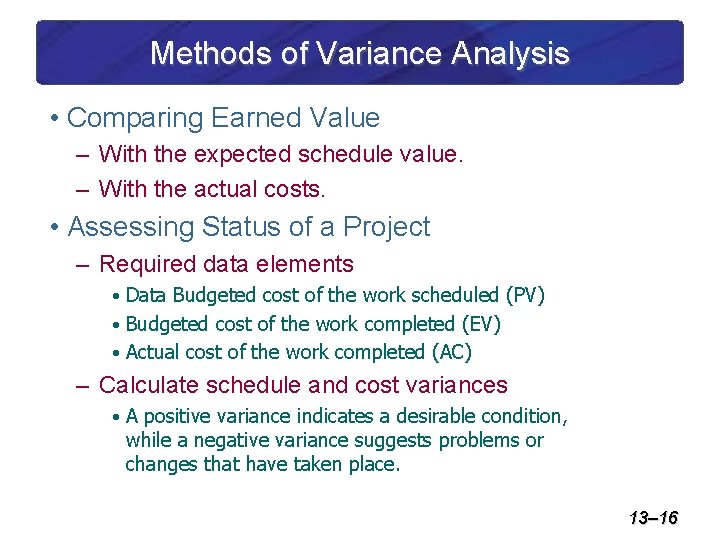 Methods of Variance Analysis

• Comparing Earned Value
– With the expected schedule value.
– With the actual costs.

• Assessing Status of a Project
– Required data elements
• Data Budgeted cost of the work scheduled (PV)
• Budgeted cost of the work completed (EV)
• Actual cost of the work completed (AC)
– Calculate schedule and cost variances
• A positive variance indicates a desirable condition, while a negative variance suggests problems or changes that have taken place.

13–16